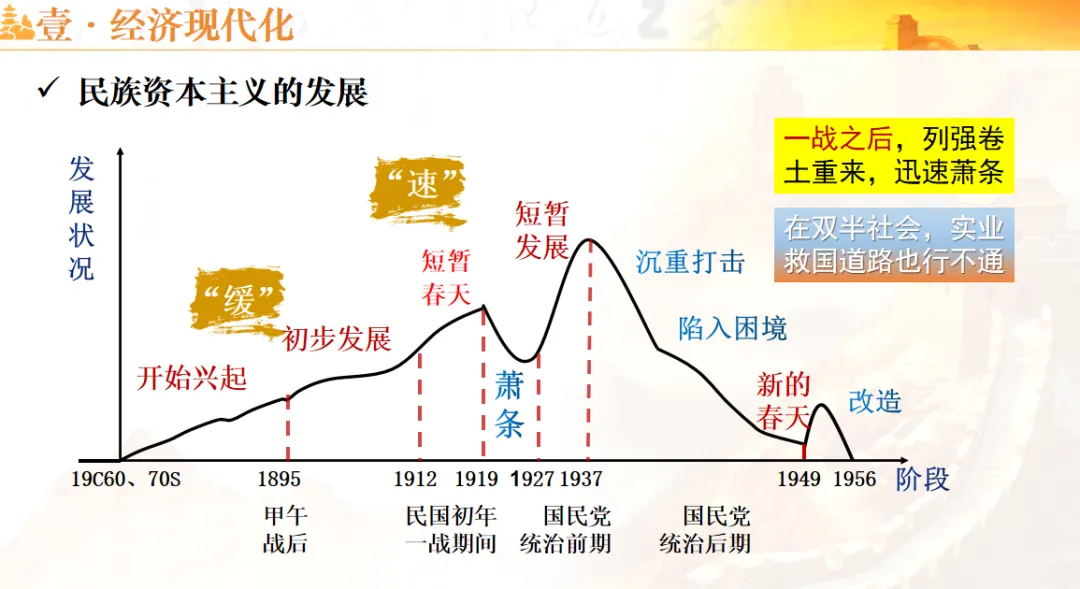 壹 · 经济现代化

✓ 民族资本主义的发展

一战之后，列强卷土重来，迅速萧条

在双半社会，实业救国道路也行不通

发展状况

“速”

“缓”

开始兴起

初步发展

短暂春天

萧条

短暂发展

沉重打击

陷入困境

新的春天

改造

19C60、70S

1895

1912

1919

1927

1937

1949

1956

阶段

甲午战后

民国初年一战期间

国民党统治前期

国民党统治后期